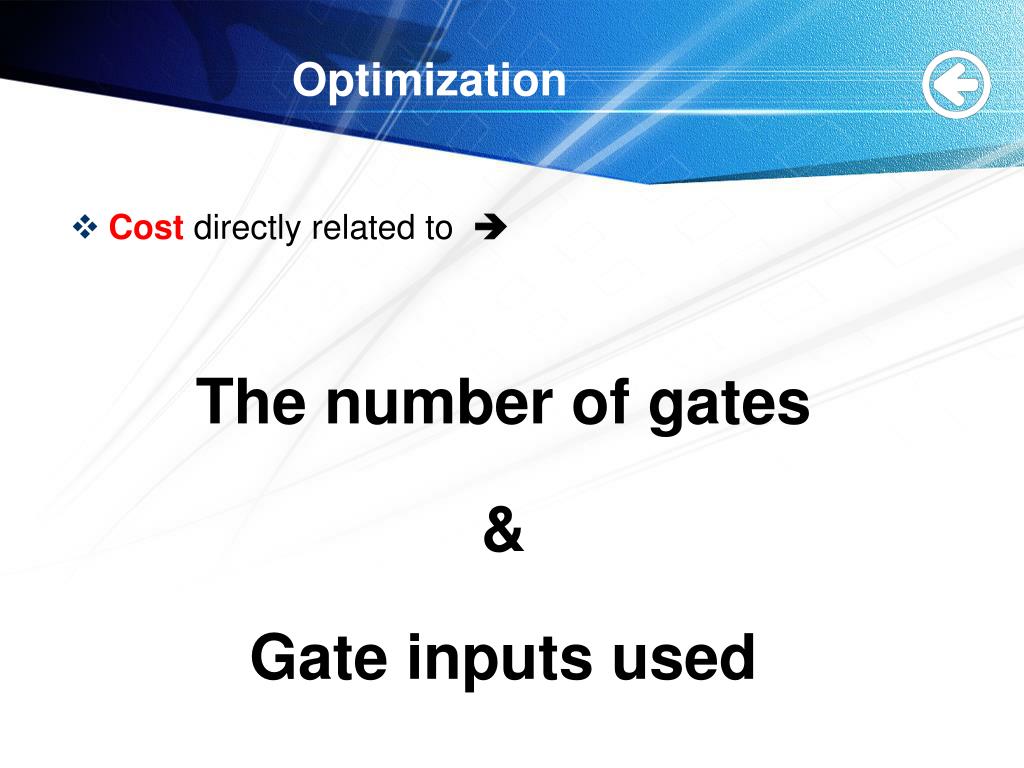 Optimization

❖ Cost directly related to ➔

The number of gates

&

Gate inputs used